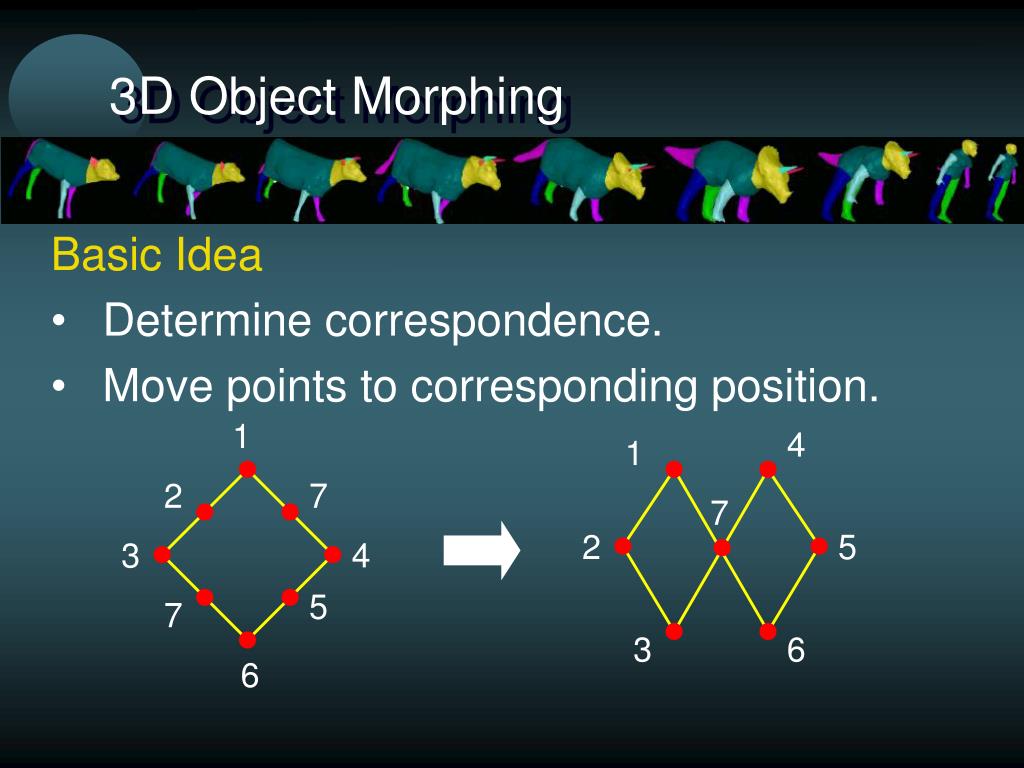 3D Object Morphing

Basic Idea

• Determine correspondence.
• Move points to corresponding position.

1
2
7
3
4
7
5
6

1
4
7
2
5
3
6